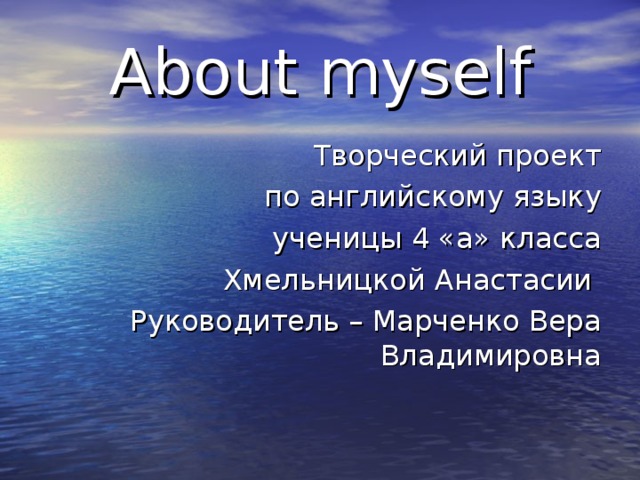 About myself

Творческий проект по английскому языку ученицы 4 «а» класса Хмельницкой Анастасии

Руководитель – Марченко Вера Владимировна